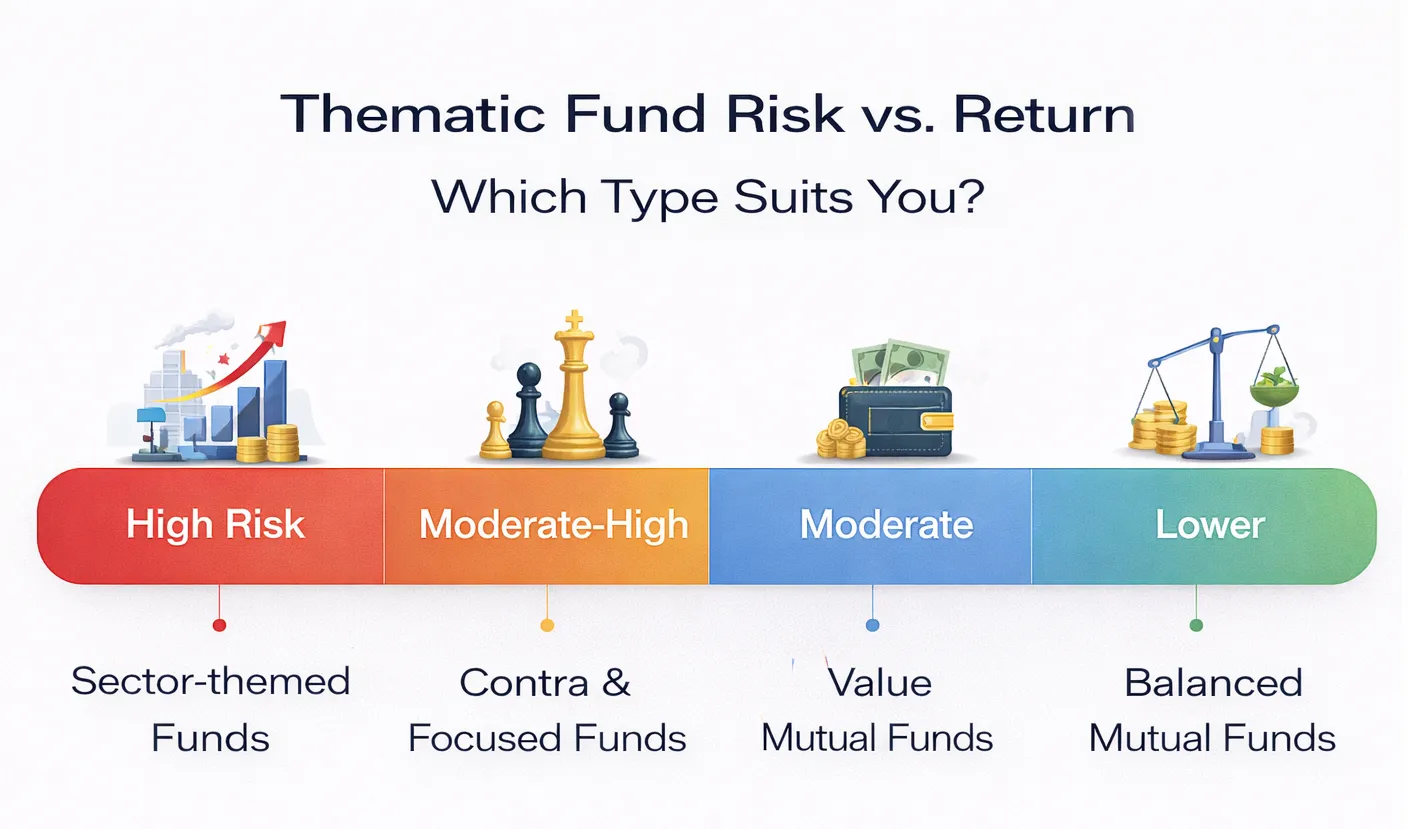 Thematic Fund Risk vs. Return

Which Type Suits You?

High Risk

Moderate-High

Moderate

Lower

Sector-themed Funds

Contra & Focused Funds

Value Mutual Funds

Balanced Mutual Funds